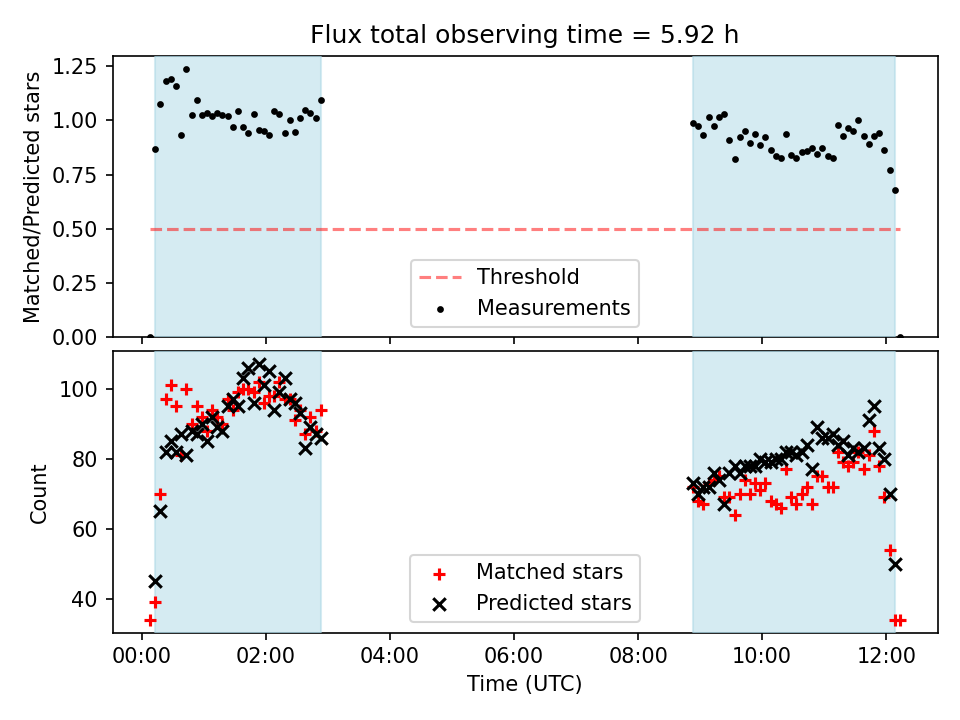 Flux total observing time = 5.92 h

Matched/Predicted stars

1.25
1.00
0.75
0.50
0.25
0.00

Threshold
Measurements

Count

100
80
60
40

Matched stars
Predicted stars

00:00
02:00
04:00
06:00
08:00
10:00
12:00

Time (UTC)